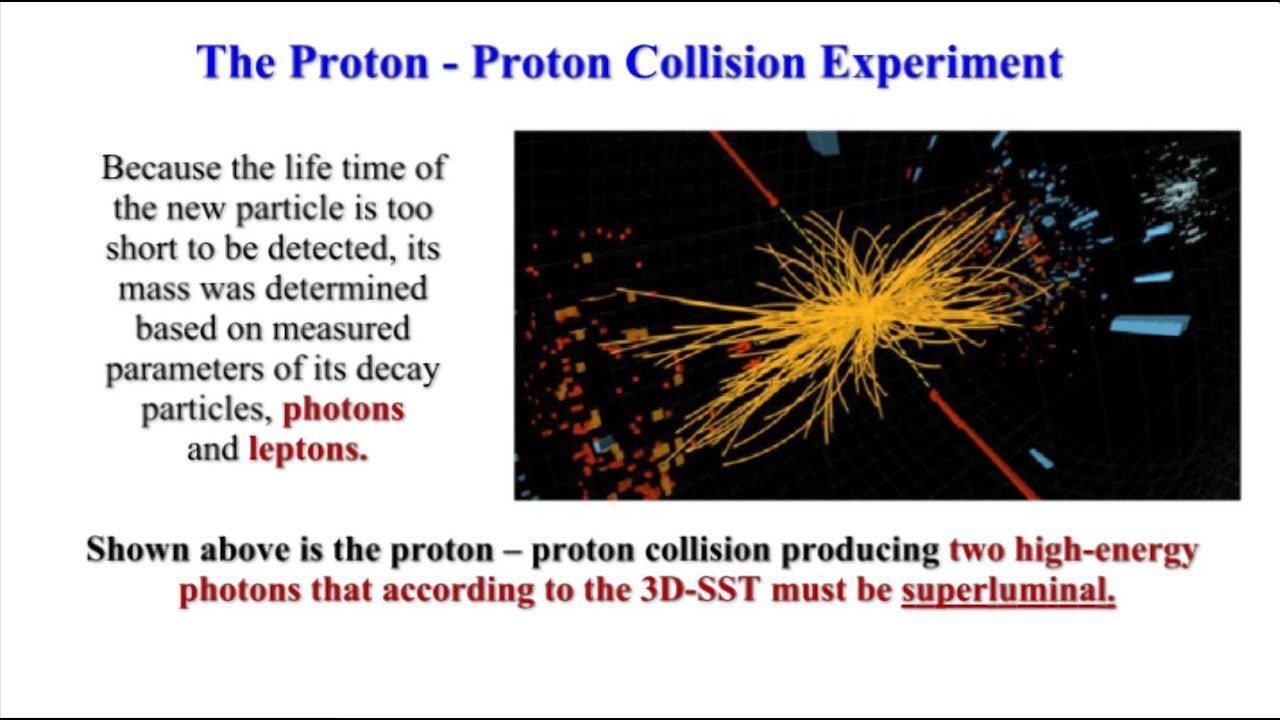 The Proton - Proton Collision Experiment

Because the life time of the new particle is too short to be detected, its mass was determined based on measured parameters of its decay particles, photons and leptons.

Shown above is the proton – proton collision producing two high-energy photons that according to the 3D-SST must be superluminal.